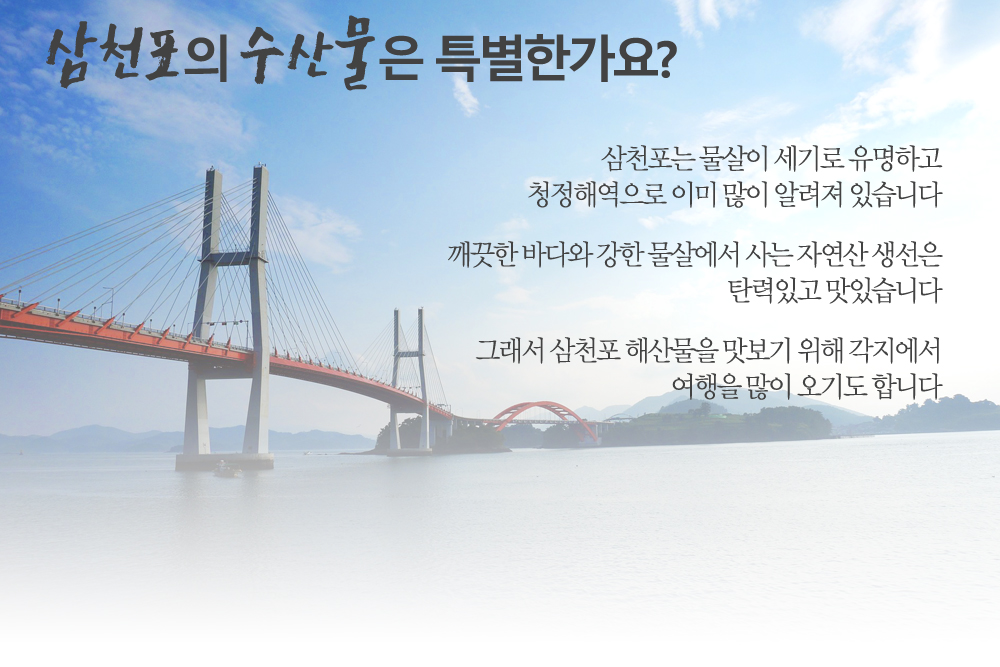 삼천포의 수산물은 특별한가요?

삼천포는 물살이 세기로 유명하고
청정해역으로 이미 많이 알려져 있습니다

깨끗한 바다와 강한 물살에서 사는 자연산 생선은
탄력있고 맛있습니다

그래서 삼천포 해산물을 맛보기 위해 각지에서
여행을 많이 오기도 합니다